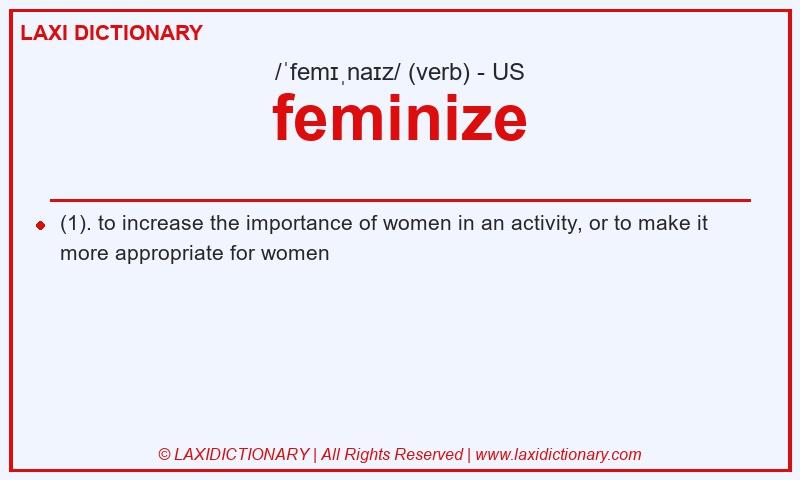 LAXI DICTIONARY

/ˈfemɪˌnaɪz/ (verb) - US

feminize

(1). to increase the importance of women in an activity, or to make it more appropriate for women

© LAXIDICTIONARY | All Rights Reserved | www.laxidictionary.com